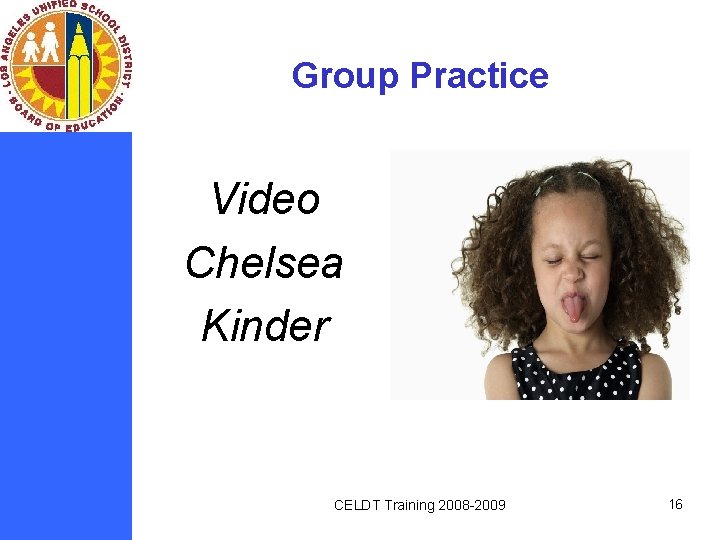 LOS ANGELES UNIFIED SCHOOL DISTRICT
BOARD OF EDUCATION

Group Practice

Video
Chelsea
Kinder

CELDT Training 2008-2009

16